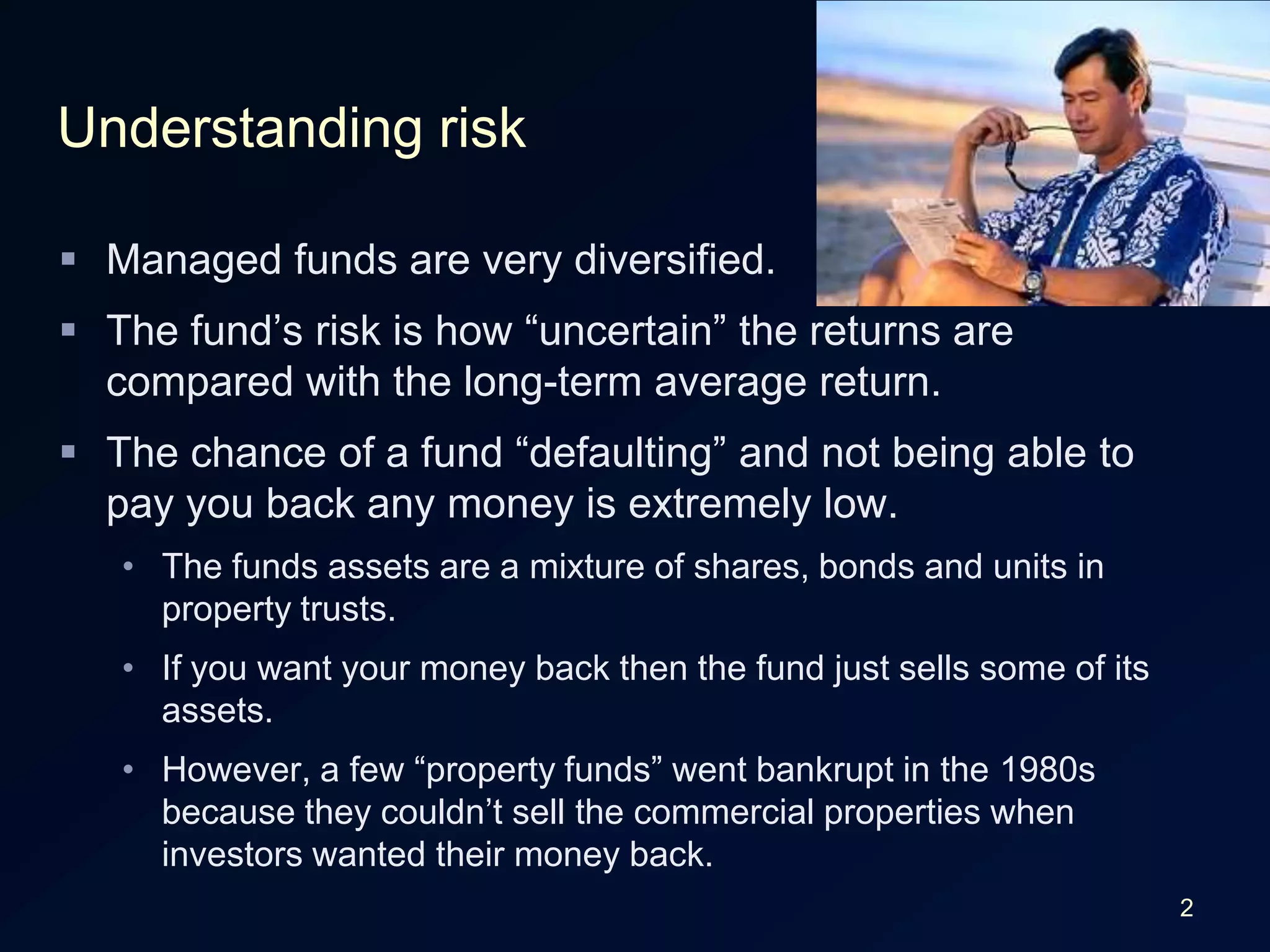 Understanding risk

▪ Managed funds are very diversified.

▪ The fund’s risk is how “uncertain” the returns are compared with the long-term average return.

▪ The chance of a fund “defaulting” and not being able to pay you back any money is extremely low.

• The funds assets are a mixture of shares, bonds and units in property trusts.

• If you want your money back then the fund just sells some of its assets.

• However, a few “property funds” went bankrupt in the 1980s because they couldn’t sell the commercial properties when investors wanted their money back.

2